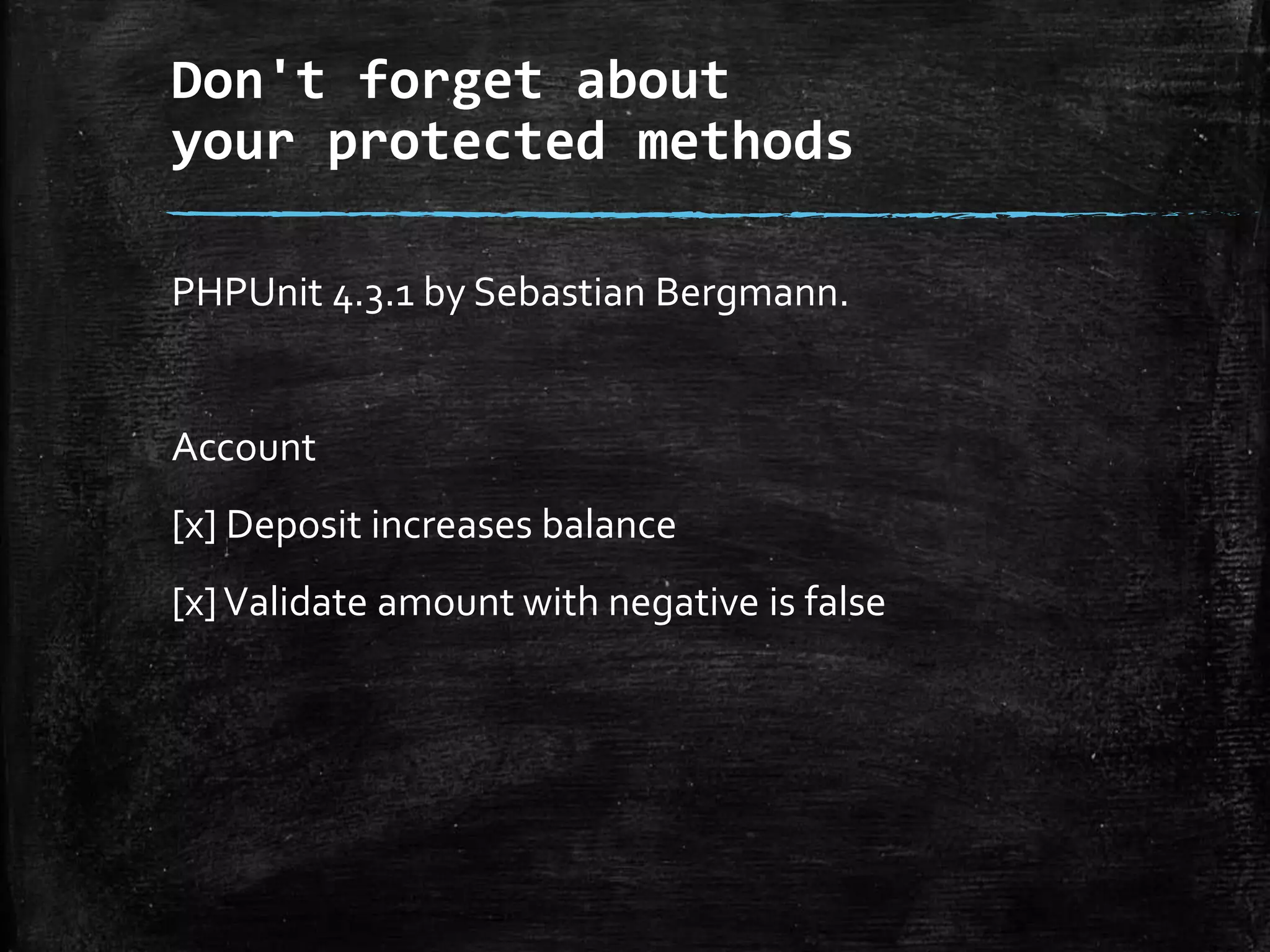 Don't forget about
your protected methods

PHPUnit 4.3.1 by Sebastian Bergmann.

Account

[x] Deposit increases balance

[x] Validate amount with negative is false